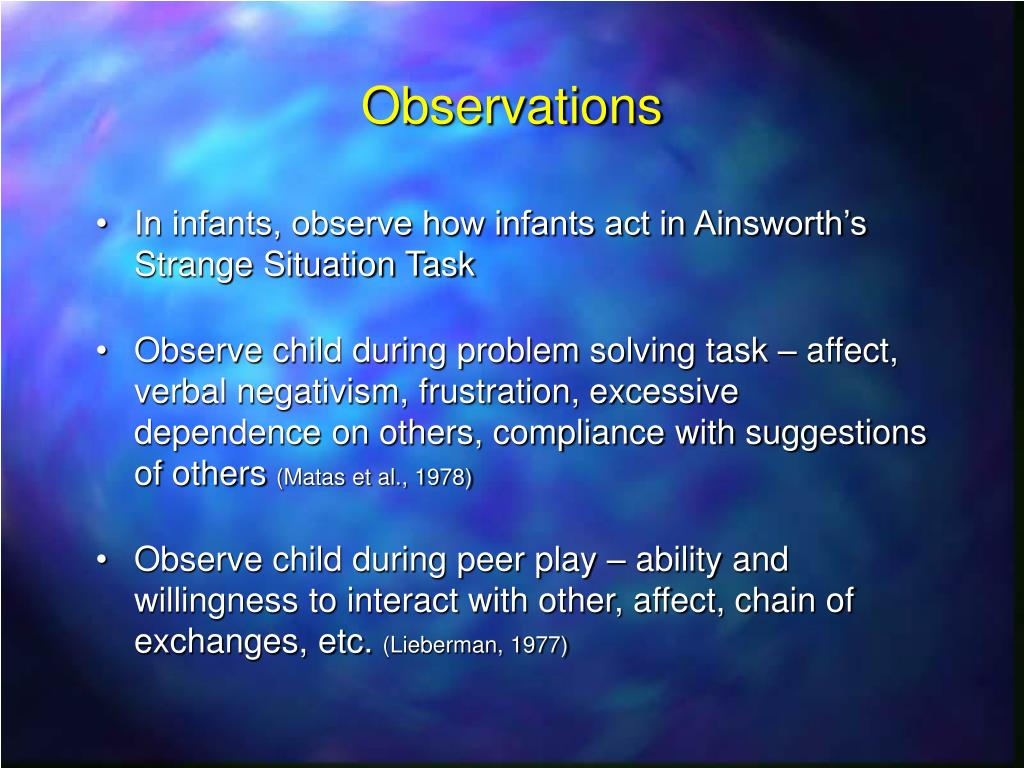 Observations

• In infants, observe how infants act in Ainsworth’s Strange Situation Task

• Observe child during problem solving task – affect, verbal negativism, frustration, excessive dependence on others, compliance with suggestions of others (Matas et al., 1978)

• Observe child during peer play – ability and willingness to interact with other, affect, chain of exchanges, etc. (Lieberman, 1977)